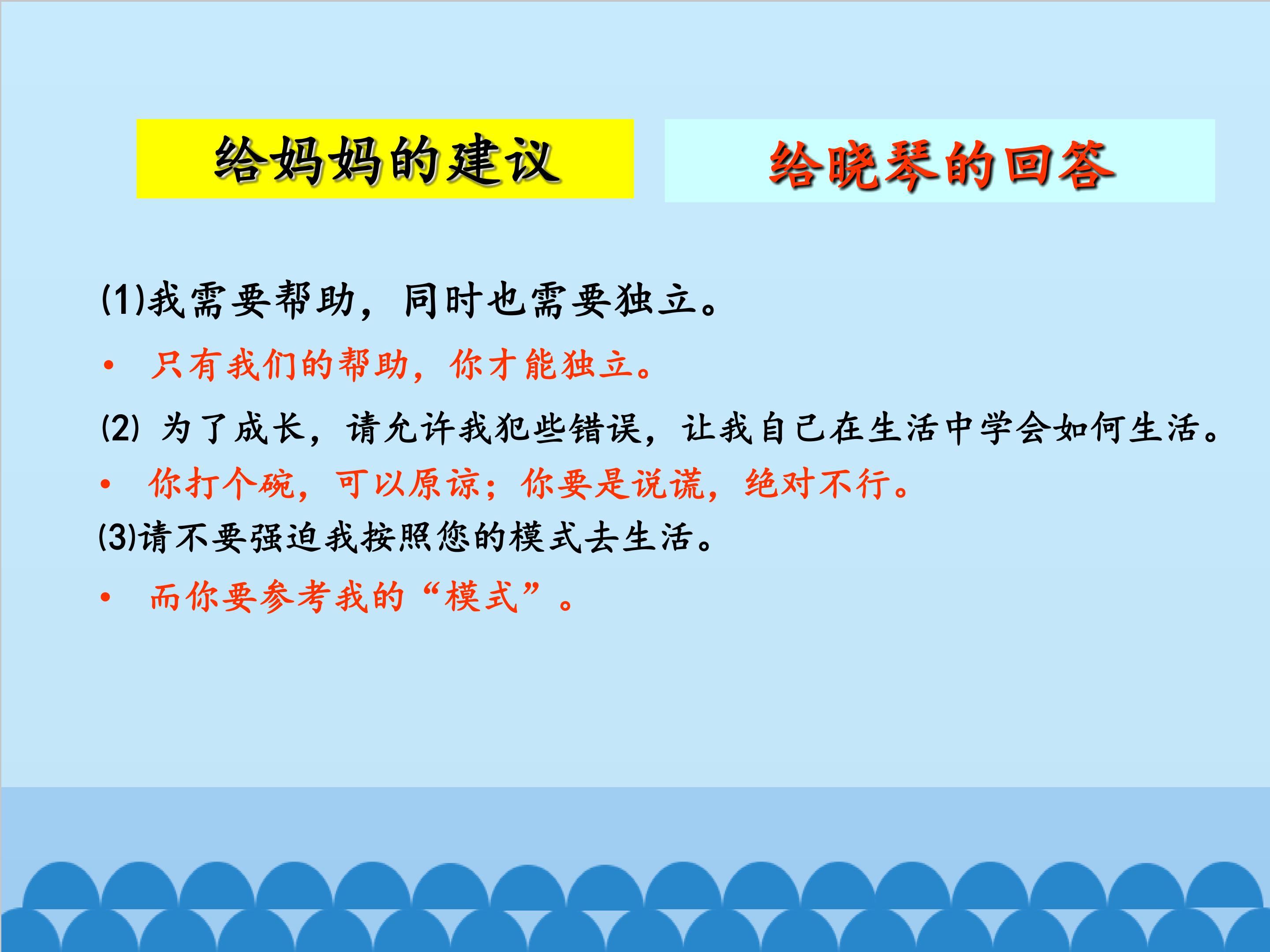 给妈妈的建议

给晓琴的回答

(1)我需要帮助，同时也需要独立。

• 只有我们的帮助，你才能独立。

(2) 为了成长，请允许我犯些错误，让我自己在生活中学会如何生活。

• 你打个碗，可以原谅；你要是说谎，绝对不行。

(3)请不要强迫我按照您的模式去生活。

• 而你要参考我的“模式”。